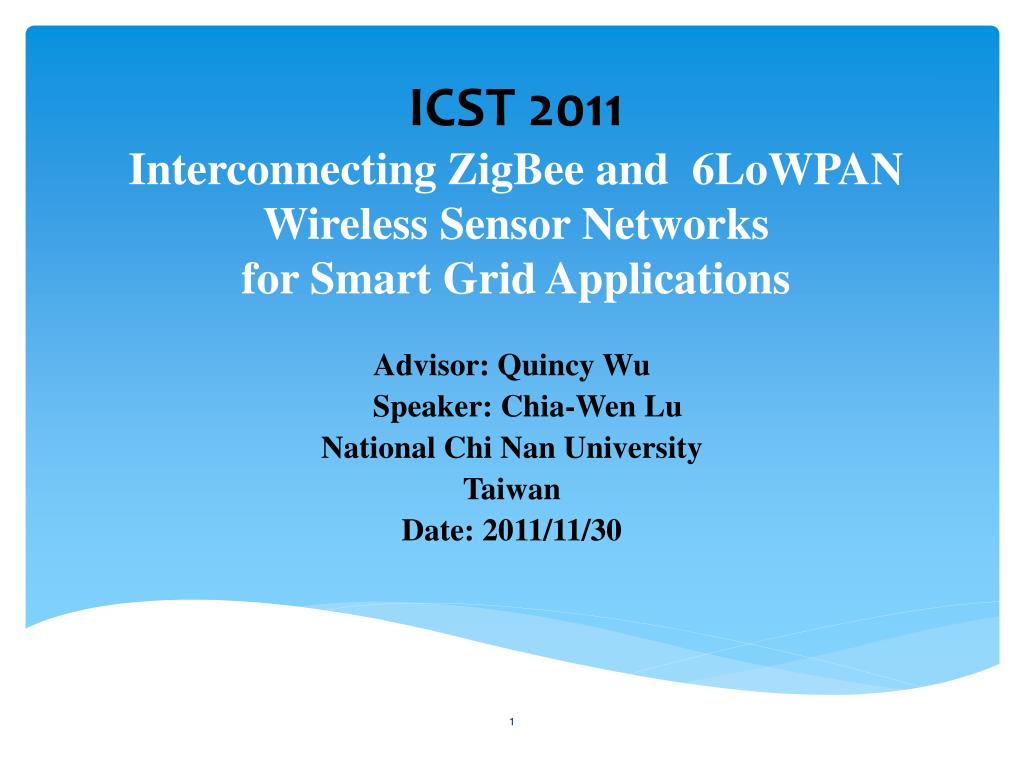 ICST 2011
Interconnecting ZigBee and 6LoWPAN Wireless Sensor Networks for Smart Grid Applications

Advisor: Quincy Wu
Speaker: Chia-Wen Lu
National Chi Nan University
Taiwan
Date: 2011/11/30

1